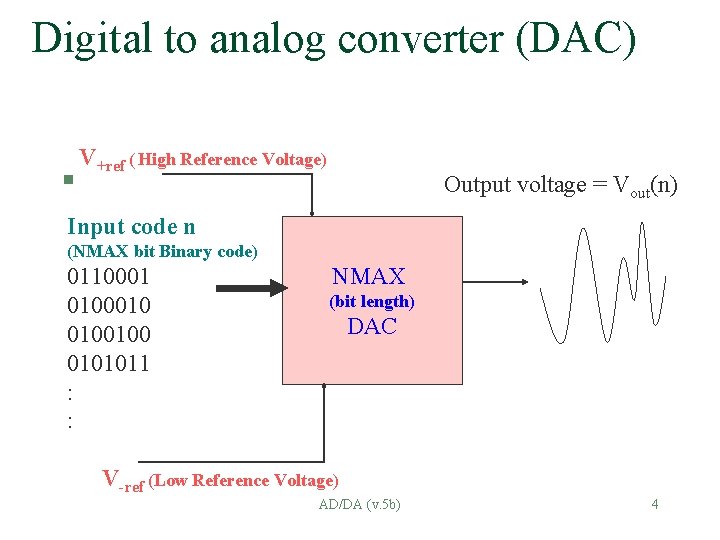 Digital to analog converter (DAC)

$V_{+ref}$ (High Reference Voltage)

Output voltage = $V_{out}(n)$

Input code n
(NMAX bit Binary code)
0110001
0100010
0100100
0101011
:
:

NMAX
(bit length)
DAC

$V_{-ref}$ (Low Reference Voltage)

AD/DA (v.5b)

4